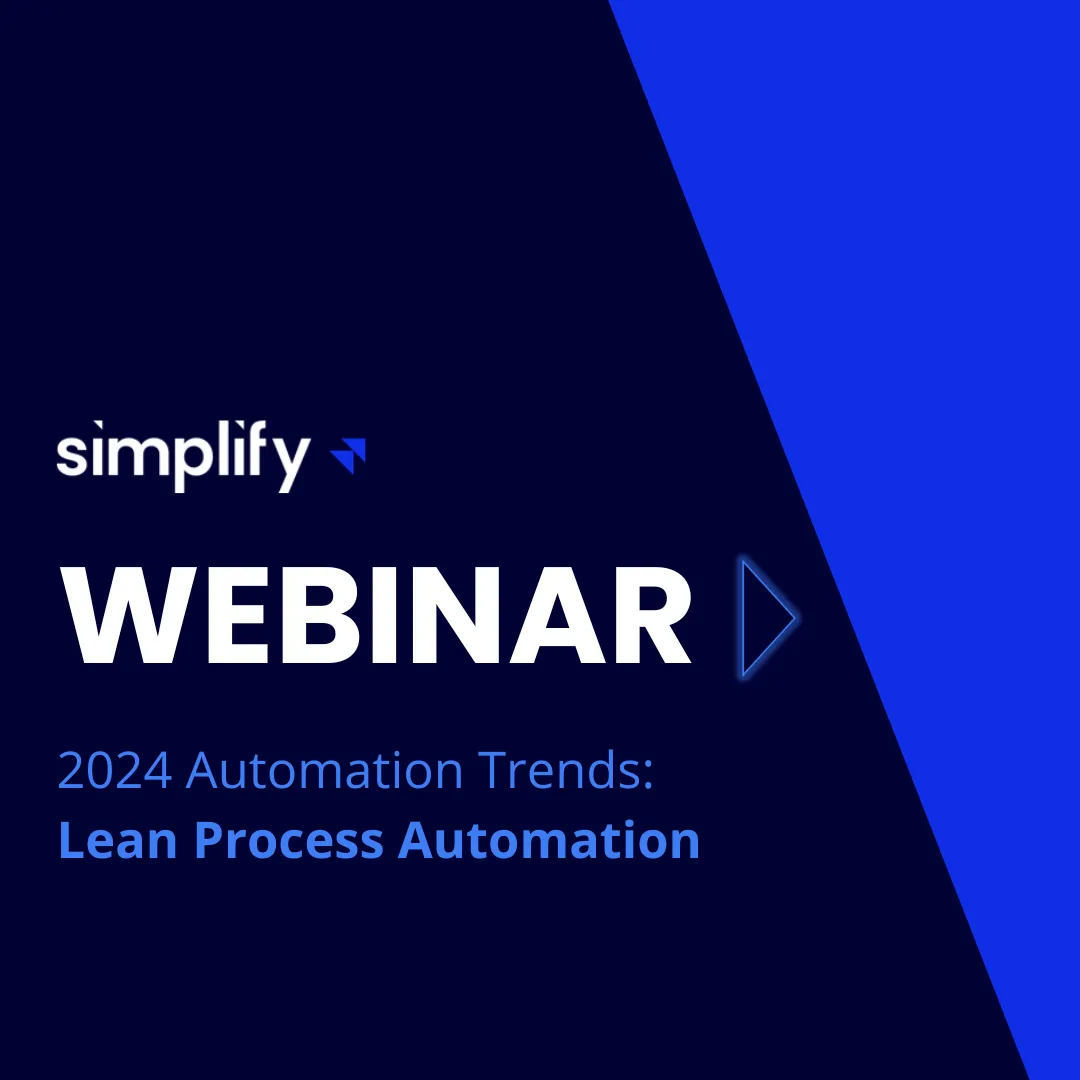 simplify

WEBINAR

2024 Automation Trends:
Lean Process Automation